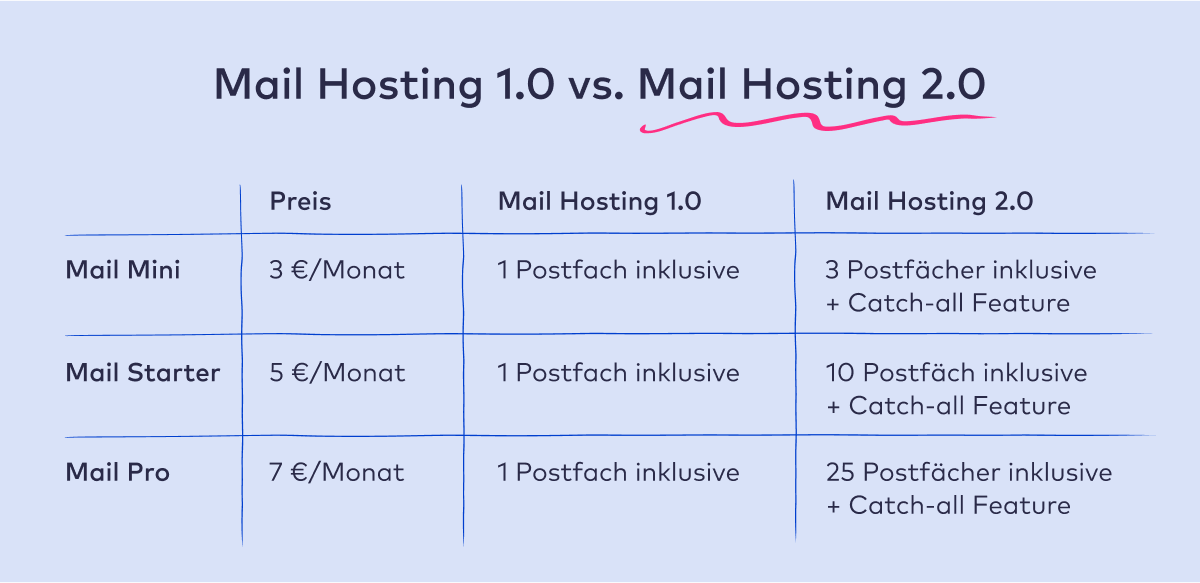 Mail Hosting 1.0 vs. Mail Hosting 2.0

| | Preis | Mail Hosting 1.0 | Mail Hosting 2.0 |
|---|---|---|---|
| Mail Mini | 3 €/Monat | 1 Postfach inklusive | 3 Postfächer inklusive + Catch-all Feature |
| Mail Starter | 5 €/Monat | 1 Postfach inklusive | 10 Postfäch inklusive + Catch-all Feature |
| Mail Pro | 7 €/Monat | 1 Postfach inklusive | 25 Postfächer inklusive + Catch-all Feature |